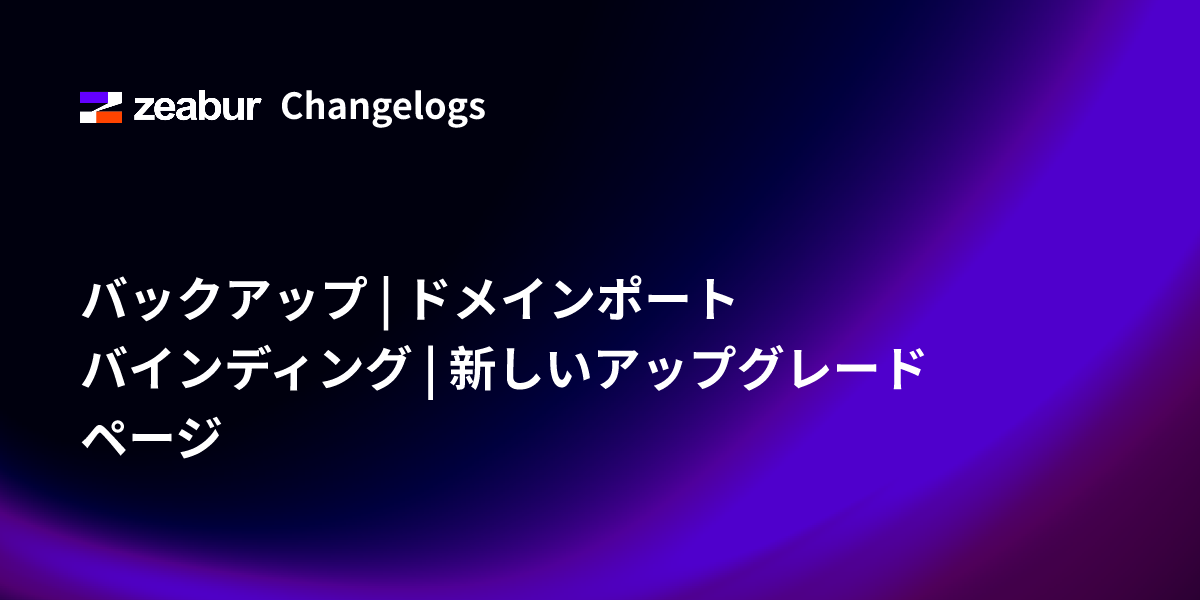 zeabur Changelogs

バックアップ | ドメインポートバインディング | 新しいアップグレードページ